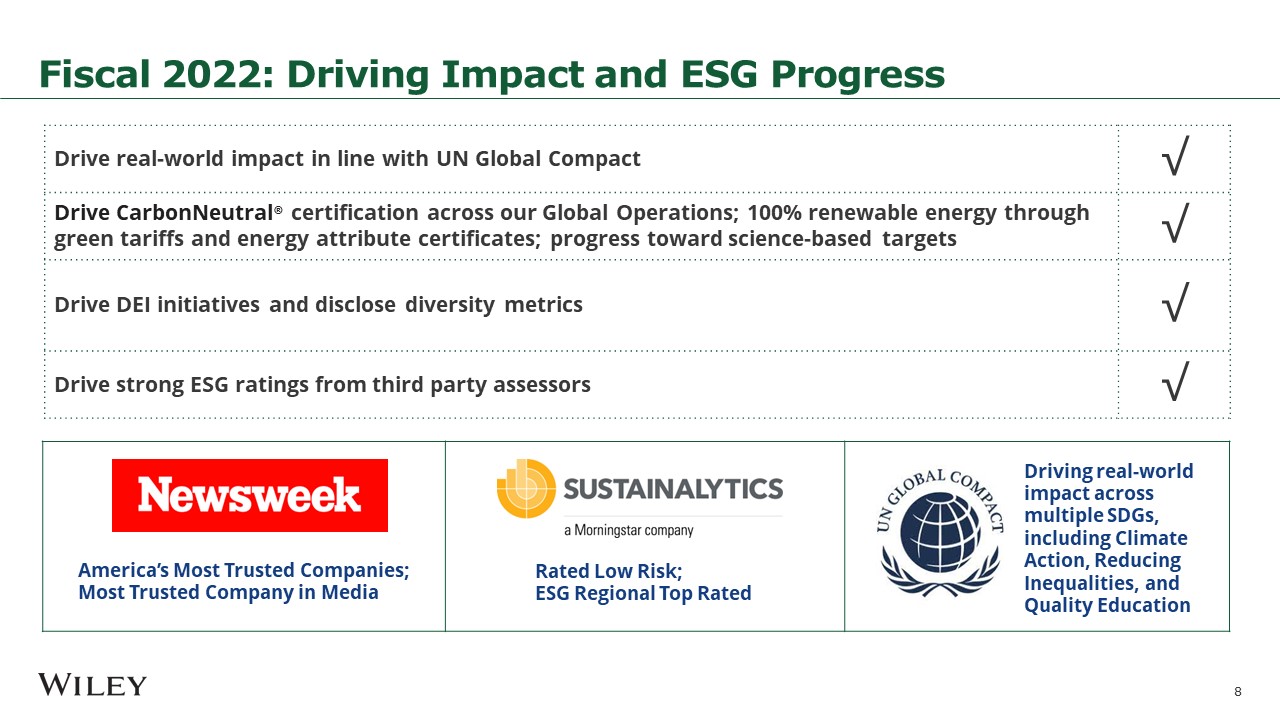 Fiscal 2022: Driving Impact and ESG Progress

| | |
|---|---|
| Drive real-world impact in line with UN Global Compact | √ |
| Drive CarbonNeutral® certification across our Global Operations; 100% renewable energy through green tariffs and energy attribute certificates; progress toward science-based targets | √ |
| Drive DEI initiatives and disclose diversity metrics | √ |
| Drive strong ESG ratings from third party assessors | √ |

Newsweek

America's Most Trusted Companies; Most Trusted Company in Media

SUSTAINALYTICS
a Morningstar company

Rated Low Risk; ESG Regional Top Rated

UN GLOBAL COMPACT

Driving real-world impact across multiple SDGs, including Climate Action, Reducing Inequalities, and Quality Education

WILEY

8